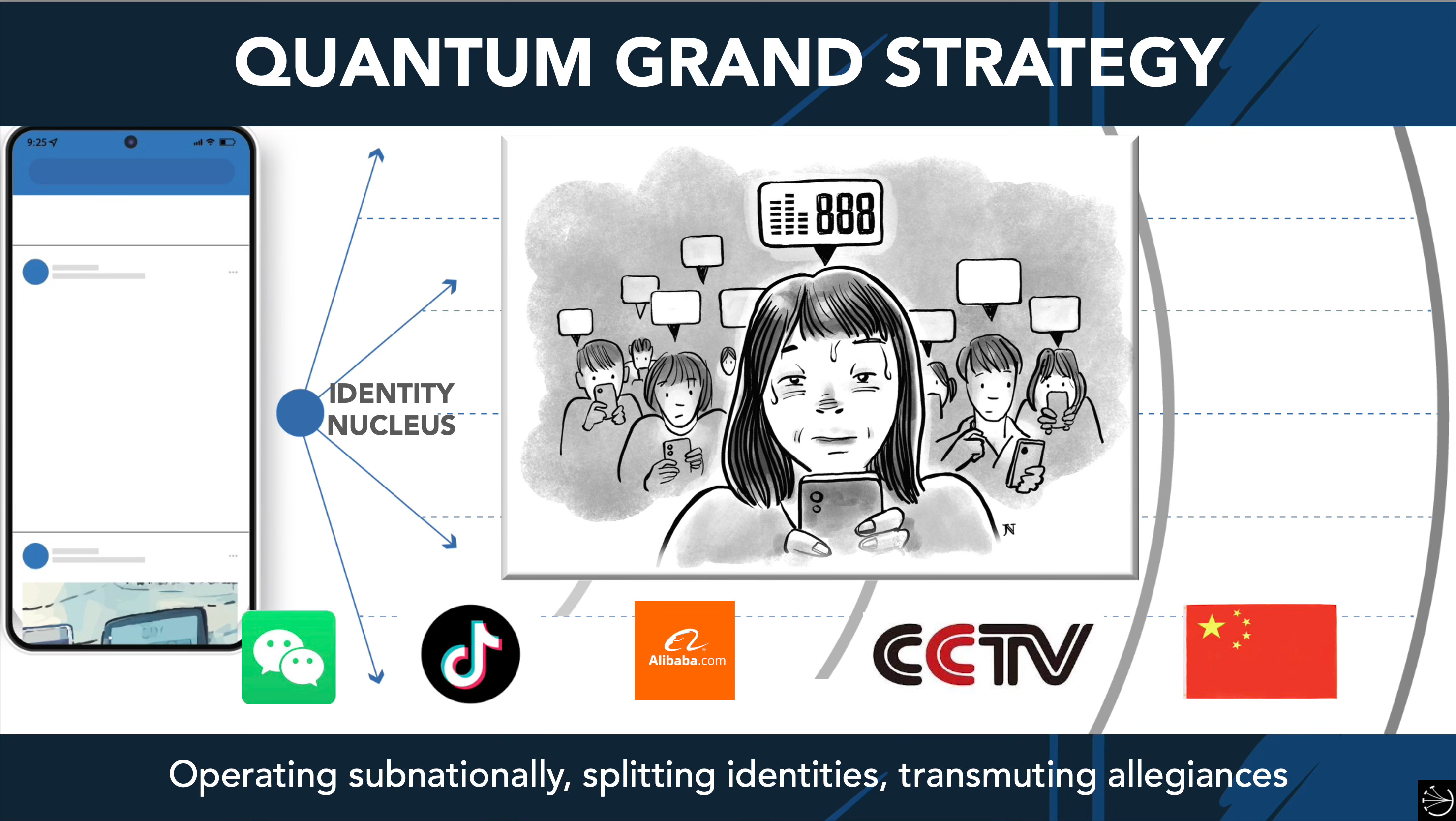 QUANTUM GRAND STRATEGY

9:25

IDENTITY NUCLEUS

888

Alibaba.com

CCTV

Operating subnationally, splitting identities, transmuting allegiances